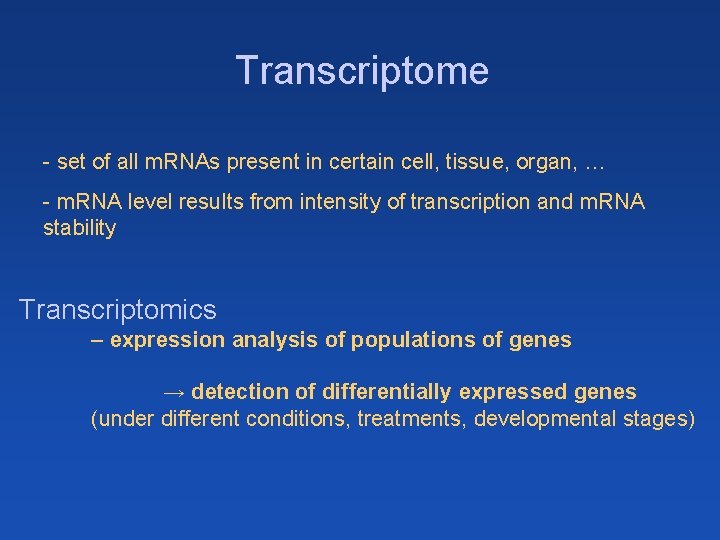 Transcriptome

- set of all mRNAs present in certain cell, tissue, organ, …

- mRNA level results from intensity of transcription and mRNA stability

Transcriptomics
– expression analysis of populations of genes

→ detection of differentially expressed genes
(under different conditions, treatments, developmental stages)